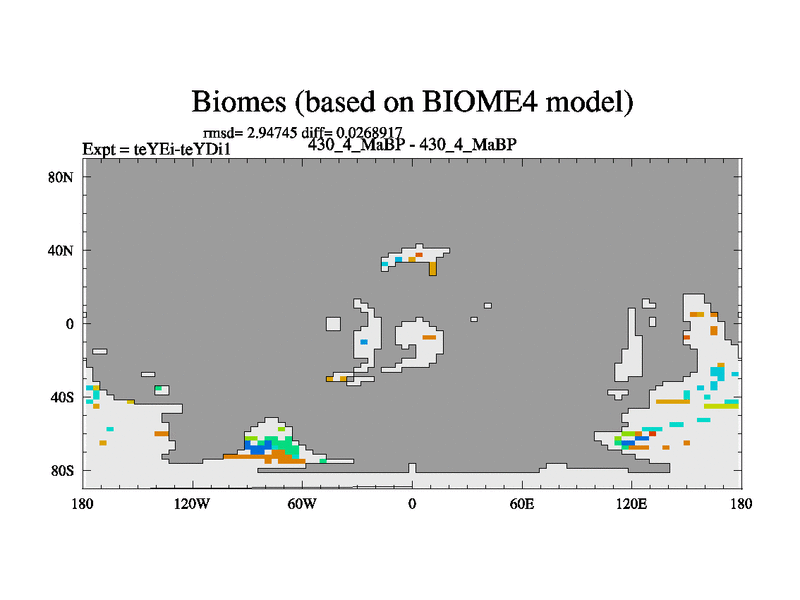 Biomes (based on BIOME4 model)

rmsd= 2.94745 diff= 0.0268917
Expt = teYEi-teYDi1
430_4_MaBP - 430_4_MaBP

80N
40N
0
40S
80S

180
120W
60W
0
60E
120E
180